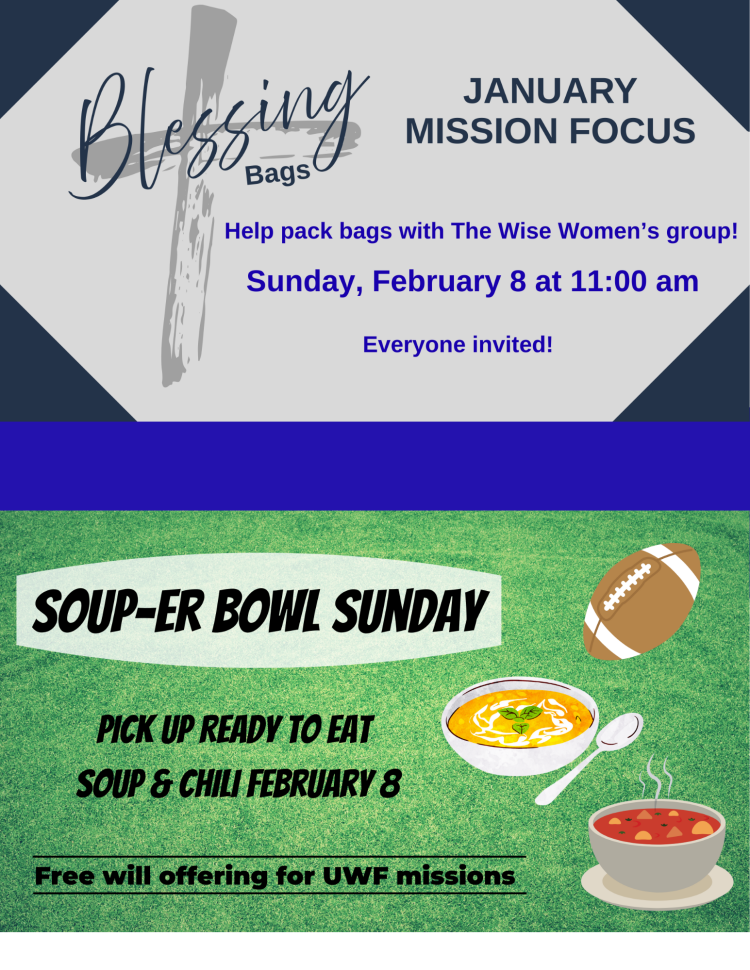 Blessing Bags

JANUARY MISSION FOCUS

Help pack bags with The Wise Women's group!

Sunday, February 8 at 11:00 am

Everyone invited!

SOUP-ER BOWL SUNDAY

PICK UP READY TO EAT SOUP & CHILI FEBRUARY 8

Free will offering for UWF missions